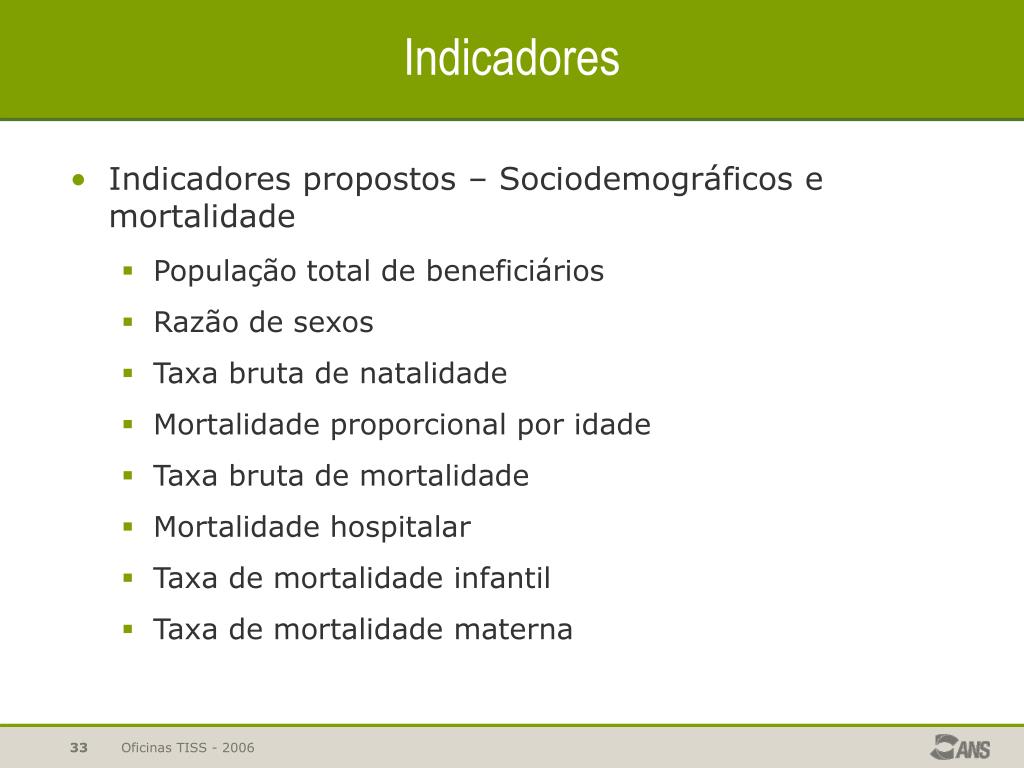 Indicadores

• Indicadores propostos – Sociodemográficos e mortalidade

▪ População total de beneficiários
▪ Razão de sexos
▪ Taxa bruta de natalidade
▪ Mortalidade proporcional por idade
▪ Taxa bruta de mortalidade
▪ Mortalidade hospitalar
▪ Taxa de mortalidade infantil
▪ Taxa de mortalidade materna

33 Oficinas TISS - 2006

ANS